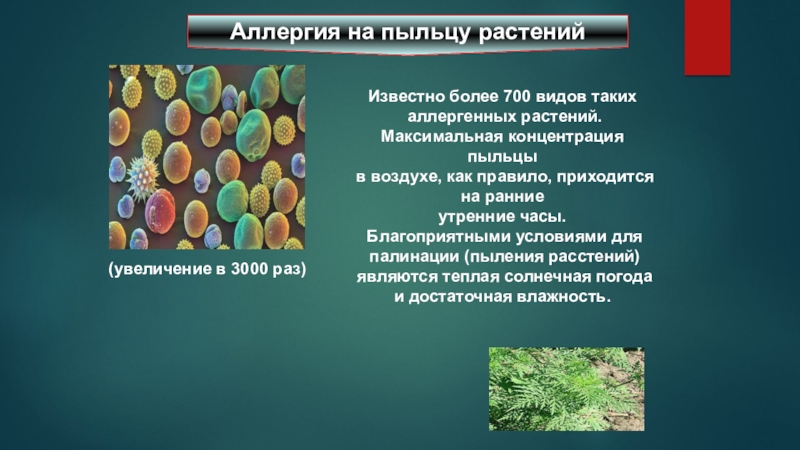 Аллергия на пыльцу растений

(увеличение в 3000 раз)

Известно более 700 видов таких аллергенных растений. Максимальная концентрация пыльцы в воздухе, как правило, приходится на ранние утренние часы. Благоприятными условиями для палинации (пыления расстений) являются теплая солнечная погода и достаточная влажность.